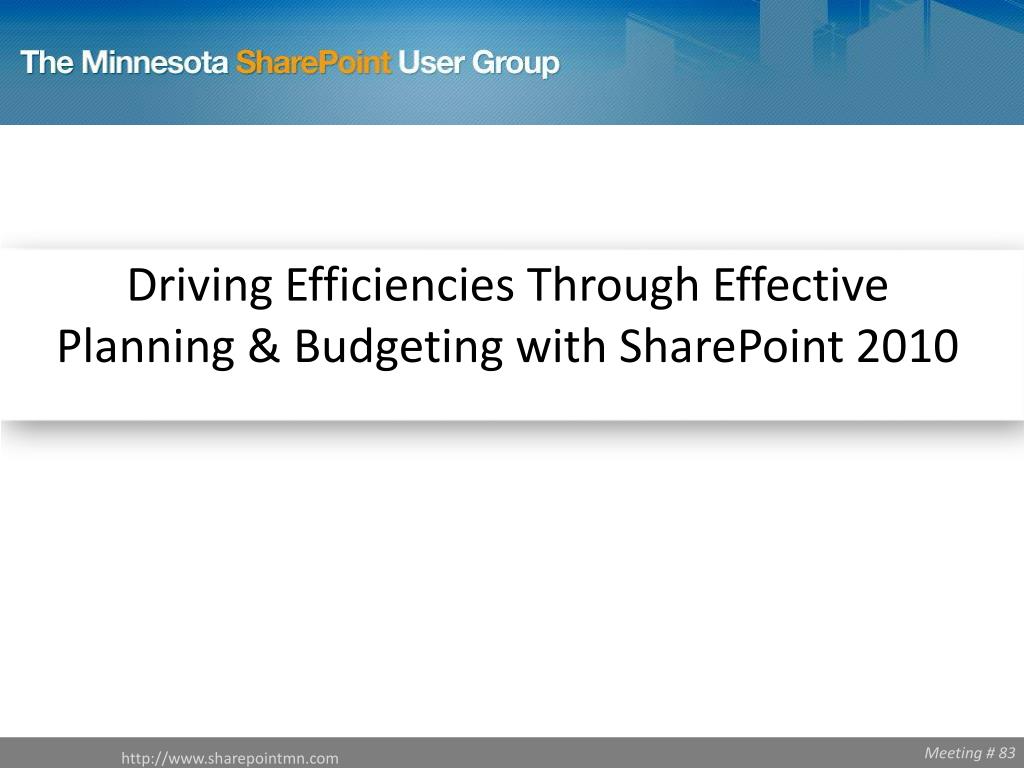 The Minnesota SharePoint User Group

Driving Efficiencies Through Effective Planning & Budgeting with SharePoint 2010

http://www.sharepointmn.com

Meeting # 83